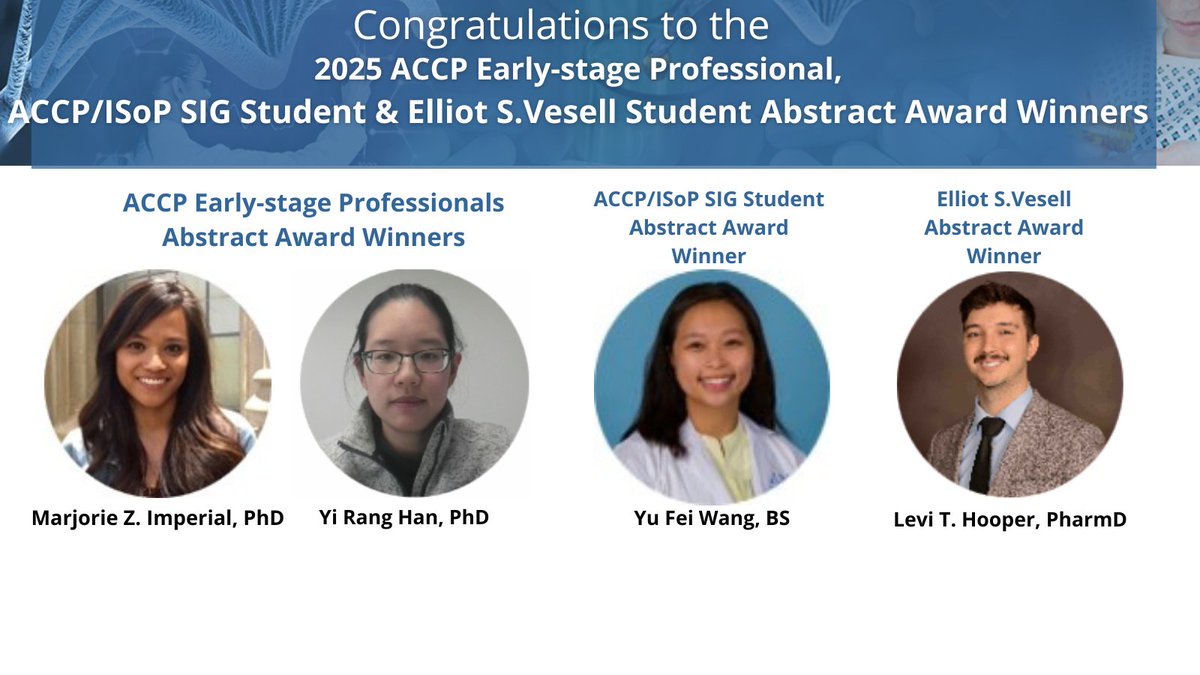 Congratulations to the
2025 ACCP Early-stage Professional,
ACCP/ISoP SIG Student & Elliot S.Vesell Student Abstract Award Winners

ACCP Early-stage Professionals Abstract Award Winners

Marjorie Z. Imperial, PhD

Yi Rang Han, PhD

ACCP/ISoP SIG Student Abstract Award Winner

Yu Fei Wang, BS

Elliot S.Vesell Abstract Award Winner

Levi T. Hooper, PharmD